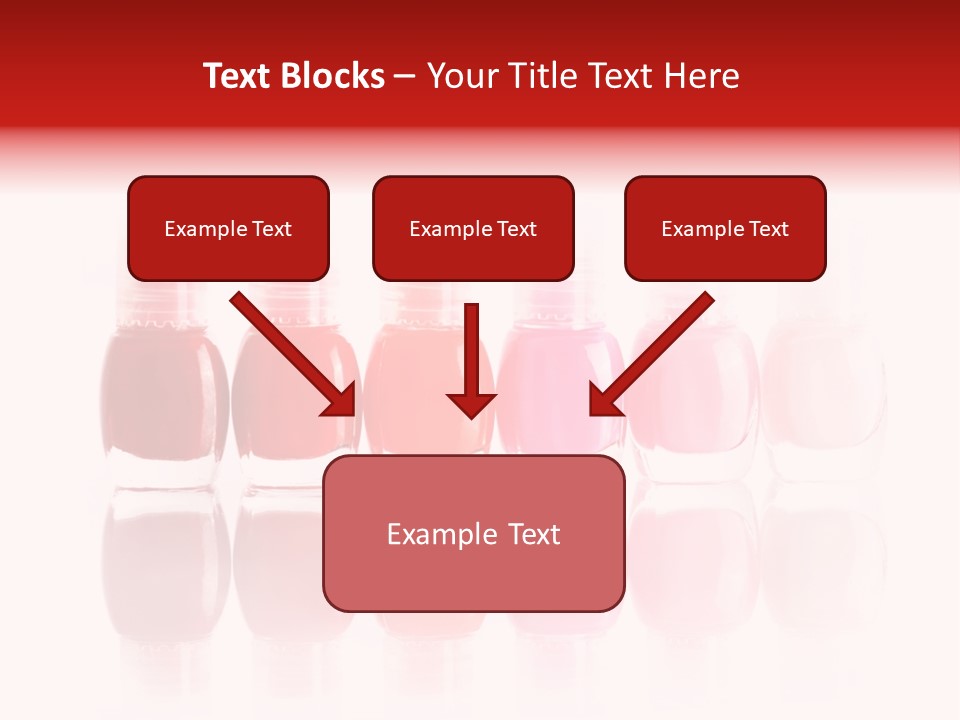 Text Blocks – Your Title Text Here

Example Text

Example Text

Example Text

Example Text